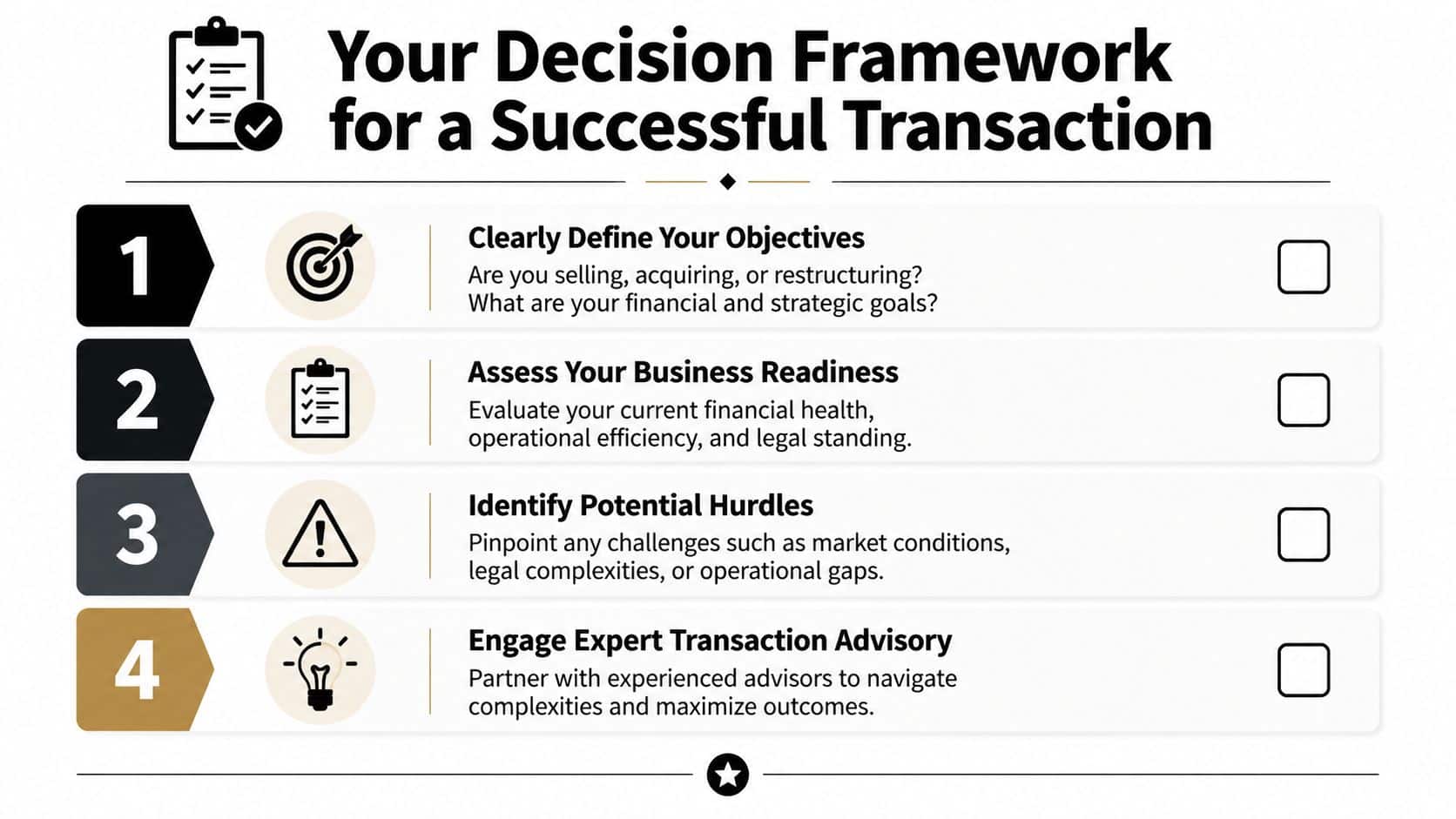 Your Decision Framework for a Successful Transaction

1
Clearly Define Your Objectives
Are you selling, acquiring, or restructuring? What are your financial and strategic goals?

2
Assess Your Business Readiness
Evaluate your current financial health, operational efficiency, and legal standing.

3
Identify Potential Hurdles
Pinpoint any challenges such as market conditions, legal complexities, or operational gaps.

4
Engage Expert Transaction Advisory
Partner with experienced advisors to navigate complexities and maximize outcomes.